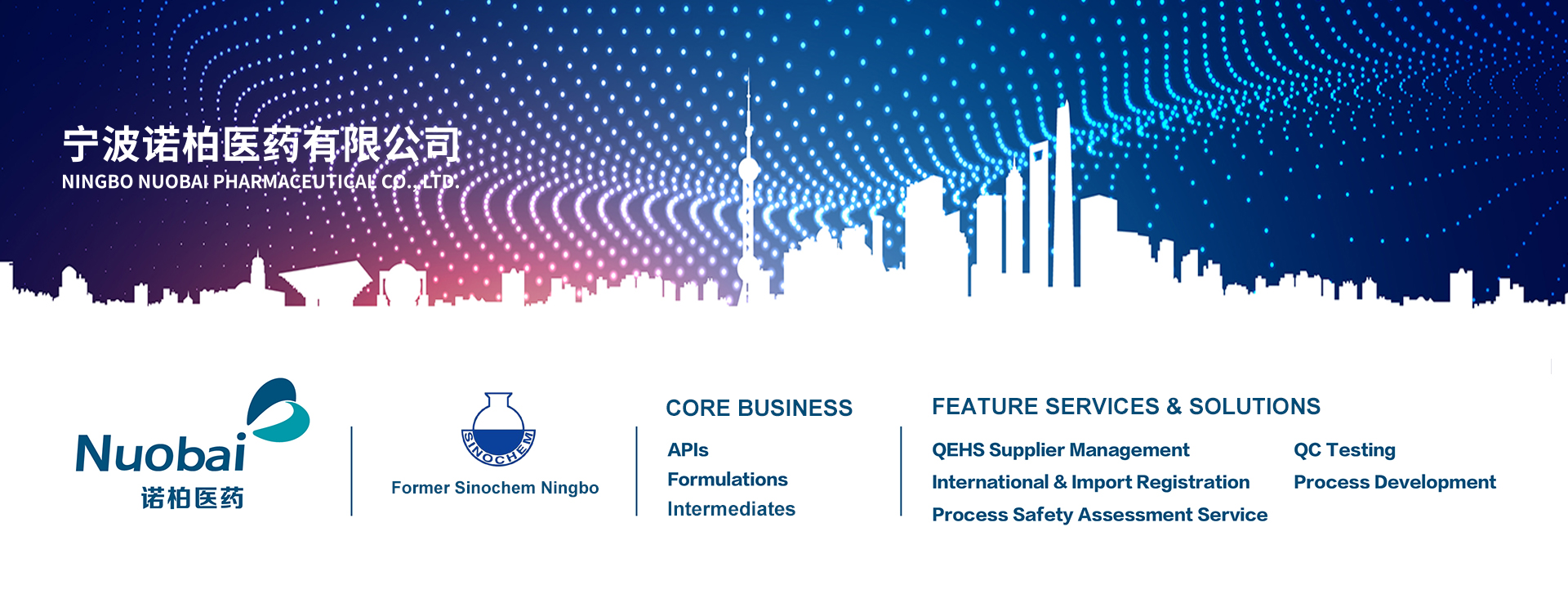 宁波诺柏医药有限公司
NINGBO NUOBAI PHARMACEUTICAL CO., LTD.

Nuobai
诺柏医药

SINOCHEM
Former Sinochem Ningbo

CORE BUSINESS
APIs
Formulations
Intermediates

FEATURE SERVICES & SOLUTIONS
QEHS Supplier Management
International & Import Registration
Process Safety Assessment Service
QC Testing
Process Development